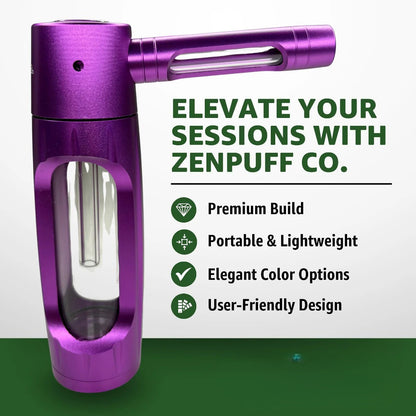 ELEVATE YOUR SESSIONS WITH ZENPUFF CO.

Premium Build

Portable & Lightweight

Elegant Color Options

User-Friendly Design